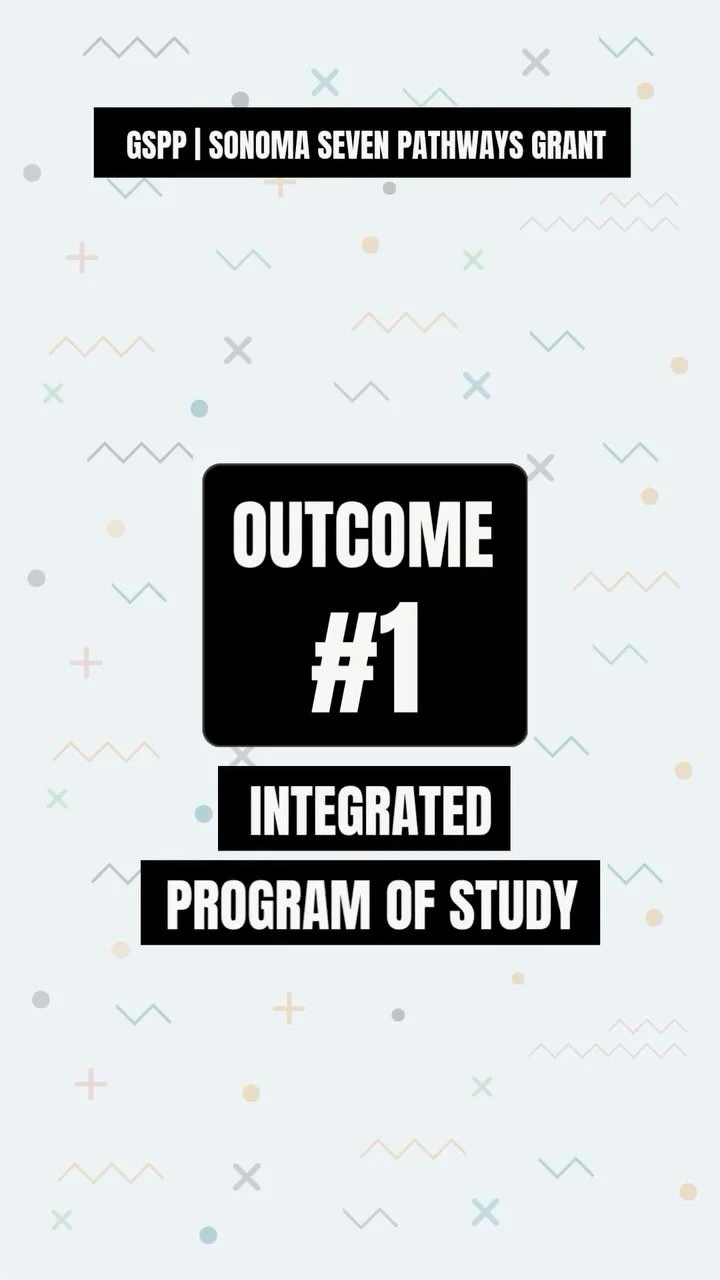 GSPP | SONOMA SEVEN PATHWAYS GRANT

OUTCOME
#1

INTEGRATED
PROGRAM OF STUDY